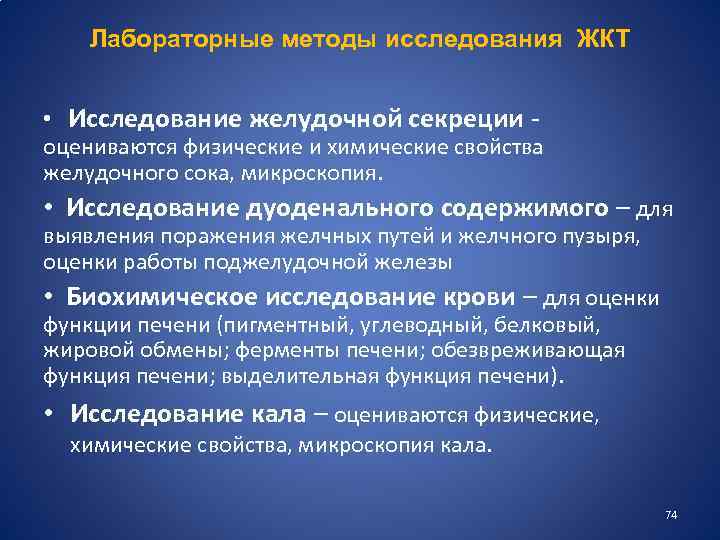 Лабораторные методы исследования ЖКТ

• Исследование желудочной секреции - оцениваются физические и химические свойства желудочного сока, микроскопия.

• Исследование дуоденального содержимого – для выявления поражения желчных путей и желчного пузыря, оценки работы поджелудочной железы

• Биохимическое исследование крови – для оценки функции печени (пигментный, углеводный, белковый, жировой обмены; ферменты печени; обезвреживающая функция печени; выделительная функция печени).

• Исследование кала – оцениваются физические, химические свойства, микроскопия кала.

74